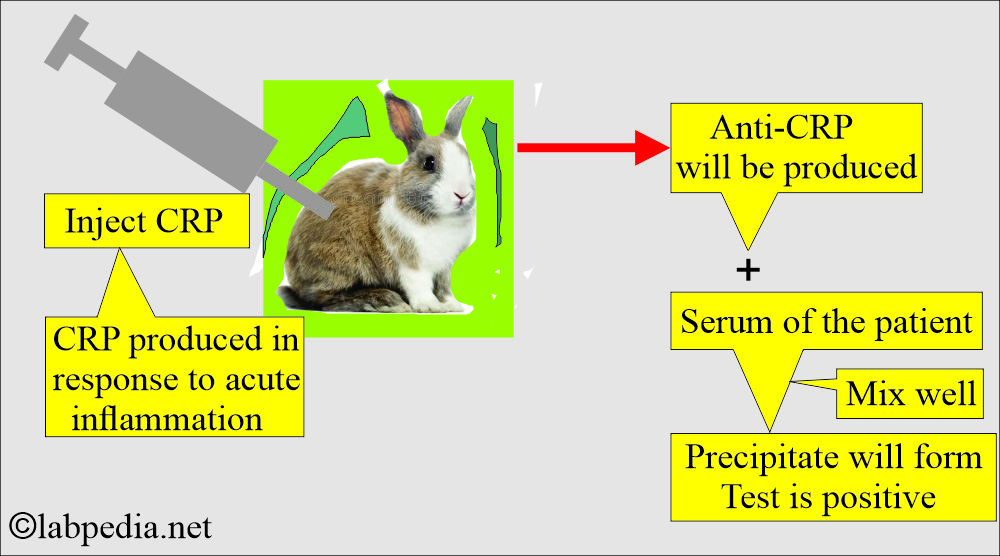 Inject CRP

CRP produced in response to acute inflammation

Anti-CRP will be produced

+

Serum of the patient

Mix well

Precipitate will form Test is positive

©labpedia.net